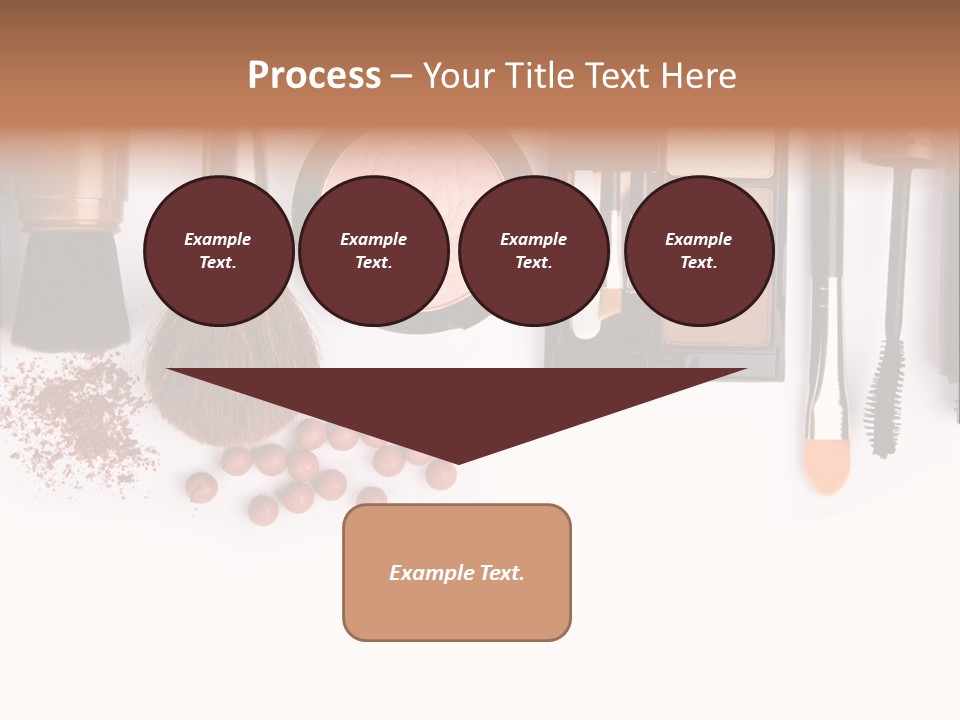 Process – Your Title Text Here

Example Text.

Example Text.

Example Text.

Example Text.

Example Text.